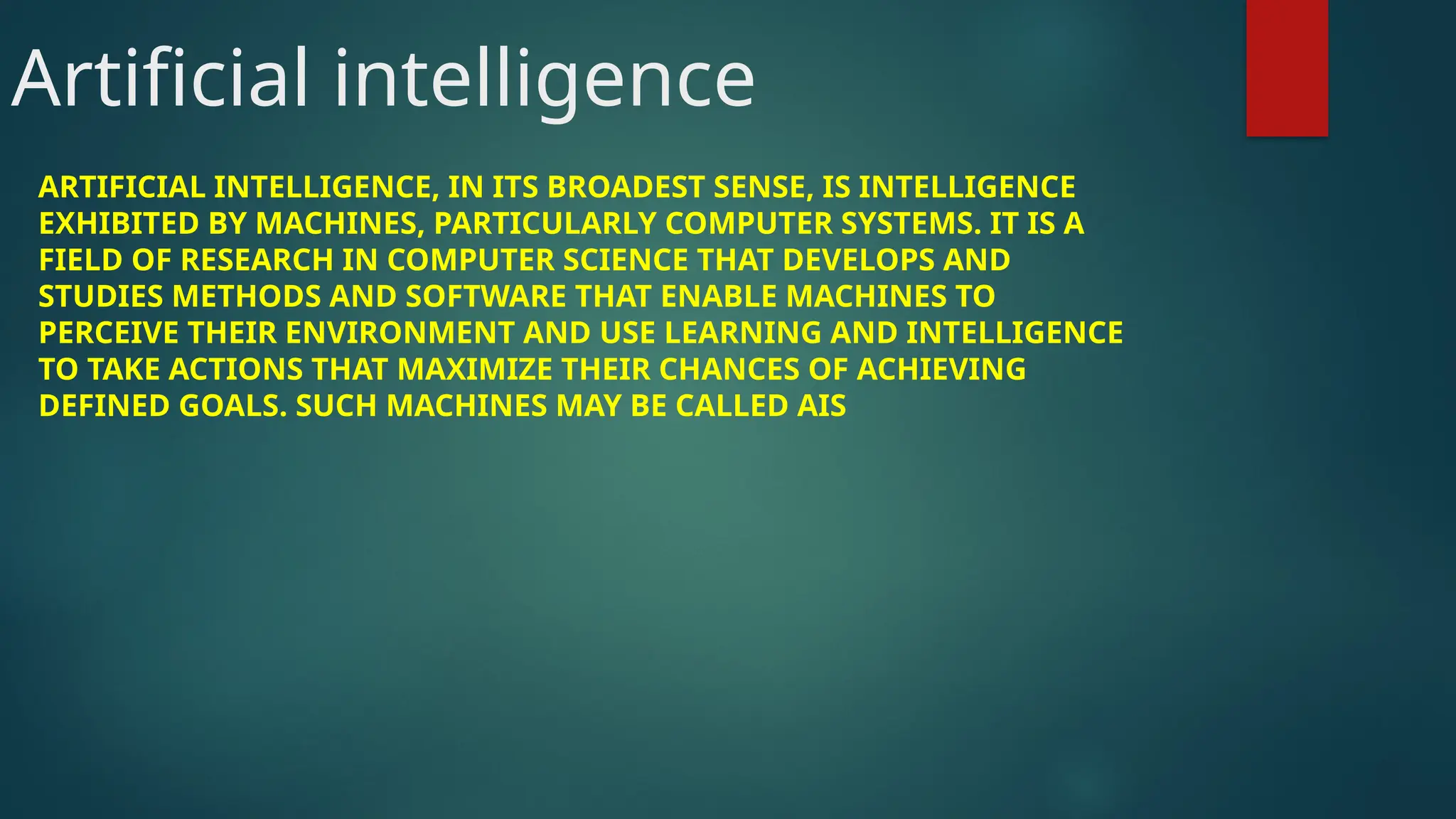 Artificial intelligence

ARTIFICIAL INTELLIGENCE, IN ITS BROADEST SENSE, IS INTELLIGENCE EXHIBITED BY MACHINES, PARTICULARLY COMPUTER SYSTEMS. IT IS A FIELD OF RESEARCH IN COMPUTER SCIENCE THAT DEVELOPS AND STUDIES METHODS AND SOFTWARE THAT ENABLE MACHINES TO PERCEIVE THEIR ENVIRONMENT AND USE LEARNING AND INTELLIGENCE TO TAKE ACTIONS THAT MAXIMIZE THEIR CHANCES OF ACHIEVING DEFINED GOALS. SUCH MACHINES MAY BE CALLED AIS